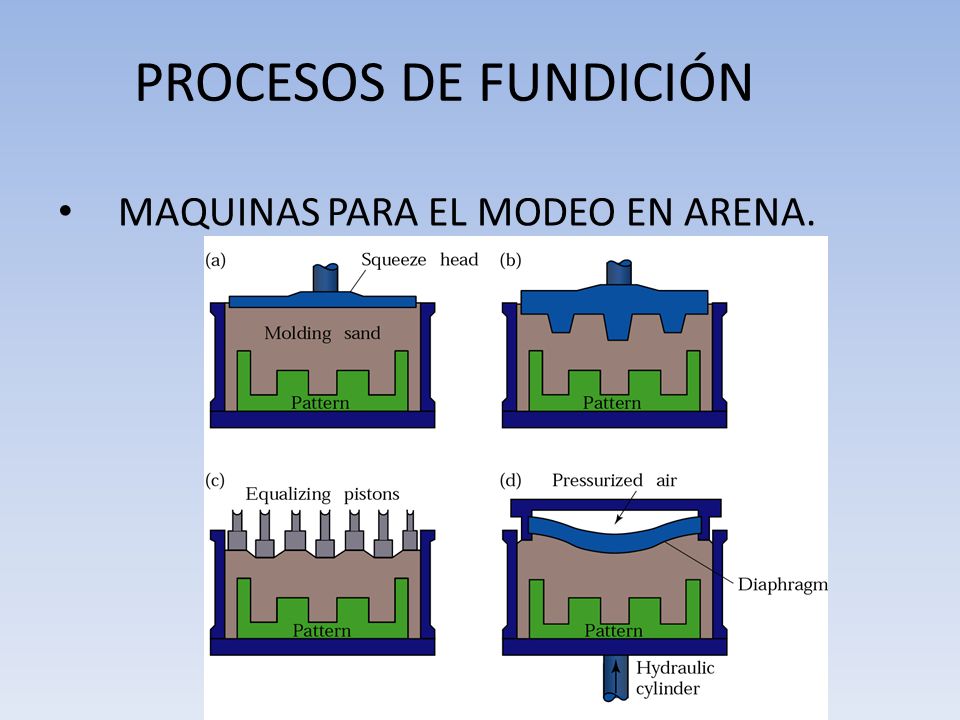 PROCESOS DE FUNDICIÓN

• MAQUINAS PARA EL MODEO EN ARENA.

(a) Squeeze head

Molding sand

Pattern

(b)

Pattern

(c) Equalizing pistons

Pattern

(d) Pressurized air

Diaphragm

Pattern

Hydraulic cylinder